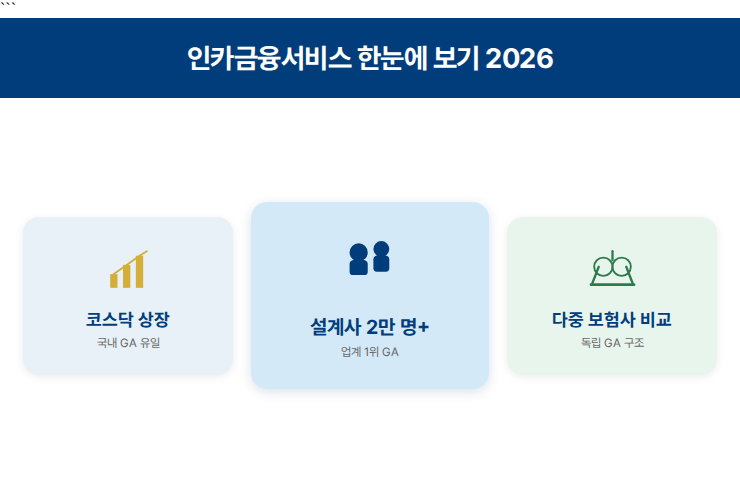 ```

인카금융서비스 한눈에 보기 2026

코스닥 상장
국내 GA 유일

설계사 2만 명+
업계 1위 GA

다중 보험사 비교
독립 GA 구조